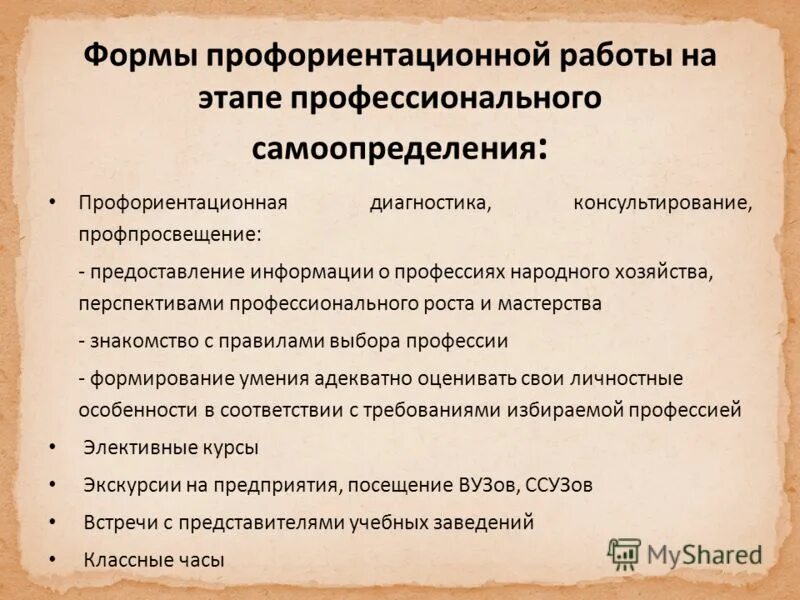 Формы профориентационной работы на этапе профессионального самоопределения:

• Профориентационная диагностика, консультирование, профпросвещение:

- предоставление информации о профессиях народного хозяйства, перспективами профессионального роста и мастерства

- знакомство с правилами выбора профессии

- формирование умения адекватно оценивать свои личностные особенности в соответствии с требованиями избираемой профессией

• Элективные курсы

• Экскурсии на предприятия, посещение ВУЗов, ССУЗов

• Встречи с представителями учебных заведений

• Классные часы

MyShared